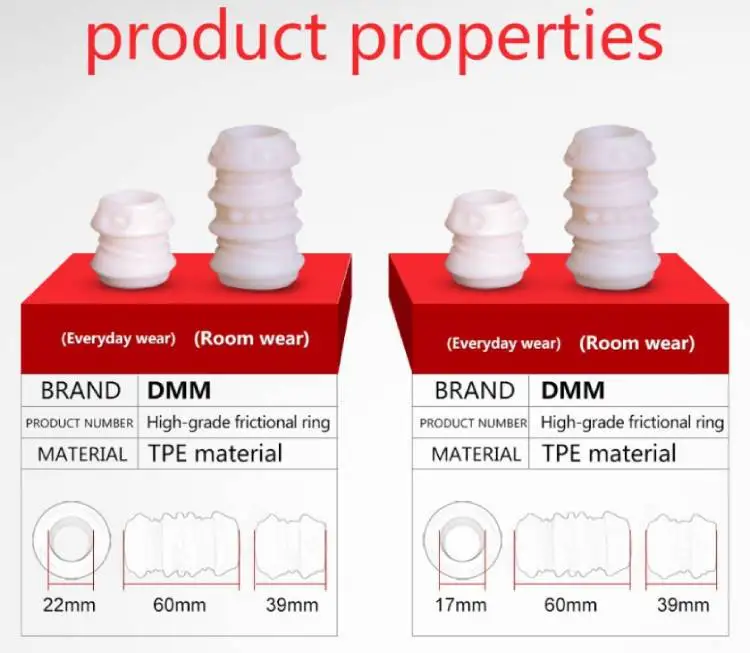 product properties

(Everyday wear) (Room wear)

| BRAND | DMM |
|---|---|
| PRODUCT NUMBER | High-grade frictional ring |
| MATERIAL | TPE material |

22mm 60mm 39mm

(Everyday wear) (Room wear)

| BRAND | DMM |
|---|---|
| PRODUCT NUMBER | High-grade frictional ring |
| MATERIAL | TPE material |

17mm 60mm 39mm